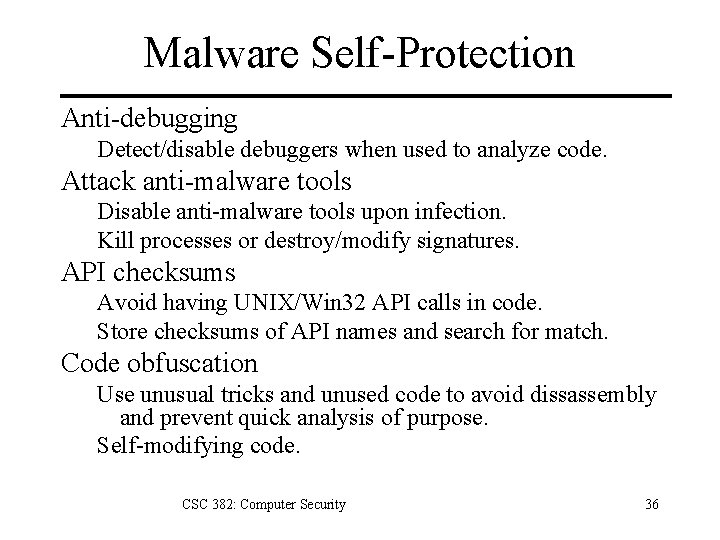 Malware Self-Protection

Anti-debugging

Detect/disable debuggers when used to analyze code.

Attack anti-malware tools

Disable anti-malware tools upon infection.

Kill processes or destroy/modify signatures.

API checksums

Avoid having UNIX/Win32 API calls in code.

Store checksums of API names and search for match.

Code obfuscation

Use unusual tricks and unused code to avoid dissassembly and prevent quick analysis of purpose.

Self-modifying code.

CSC 382: Computer Security

36